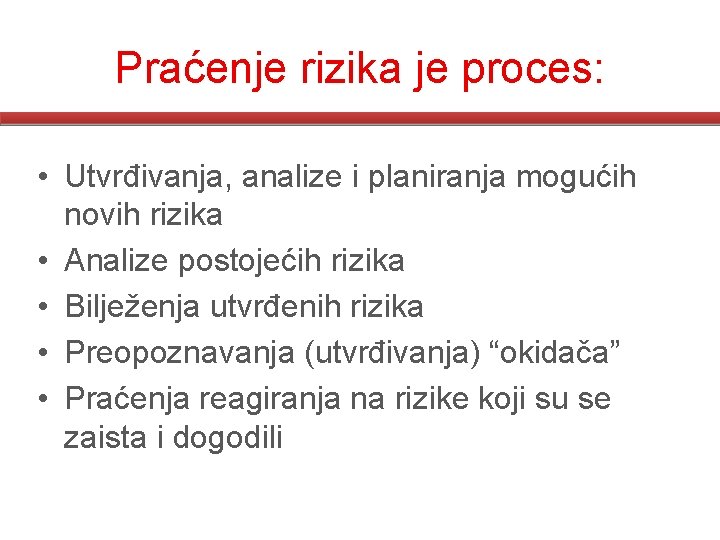 Praćenje rizika je proces:

• Utvrđivanja, analize i planiranja mogućih novih rizika
• Analize postojećih rizika
• Bilježenja utvrđenih rizika
• Preopoznavanja (utvrđivanja) “okidača”
• Praćenja reagiranja na rizike koji su se zaista i dogodili